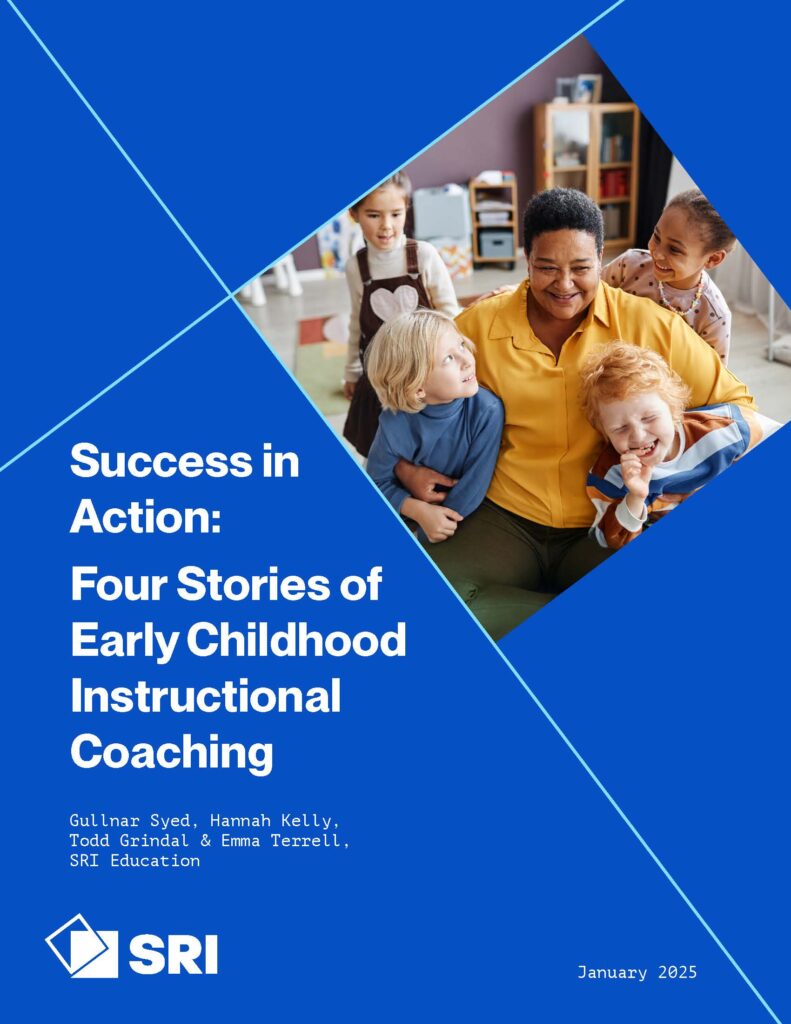 Success in Action:

Four Stories of Early Childhood Instructional Coaching

Gullnar Syed, Hannah Kelly, Todd Grindal & Emma Terrell, SRI Education

SRI

January 2025